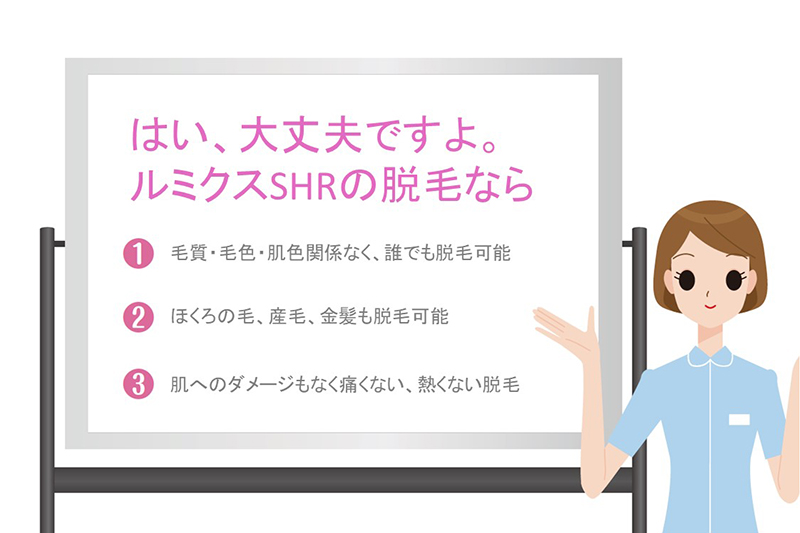 はい、大丈夫ですよ。
ルミクスSHRの脱毛なら

1 毛質・毛色・肌色関係なく、誰でも脱毛可能

2 ほくろの毛、産毛、金髪も脱毛可能

3 肌へのダメージもなく痛くない、熱くない脱毛